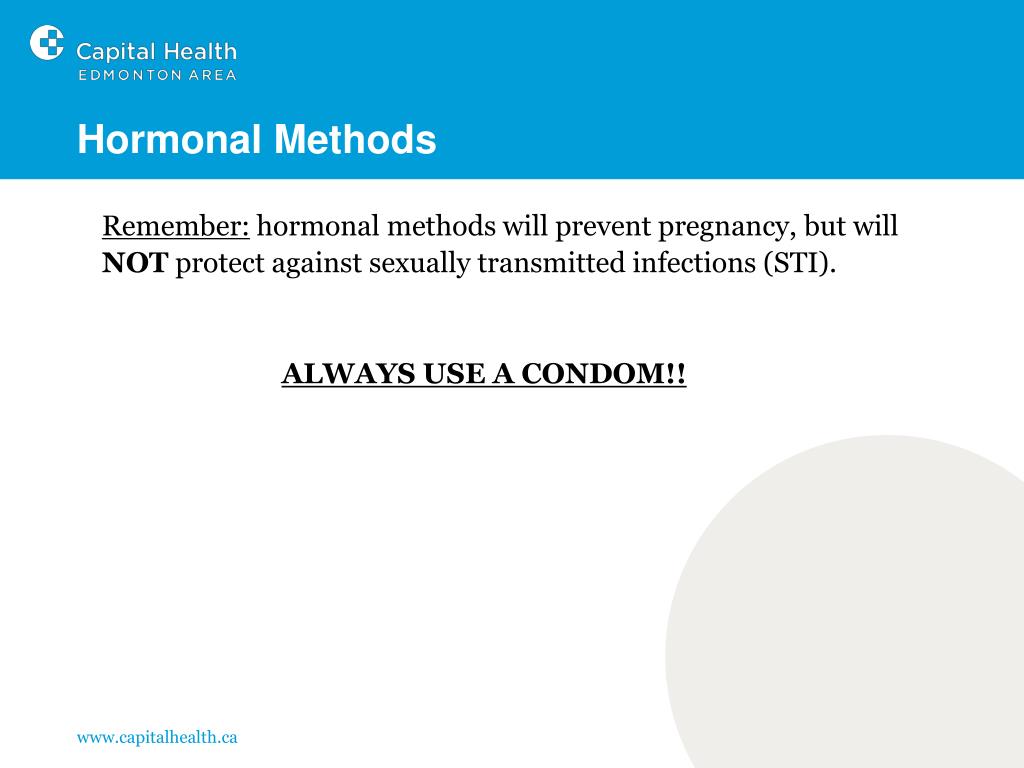 Capital Health
EDMONTON AREA

Hormonal Methods

Remember: hormonal methods will prevent pregnancy, but will NOT protect against sexually transmitted infections (STI).

ALWAYS USE A CONDOM!!

www.capitalhealth.ca